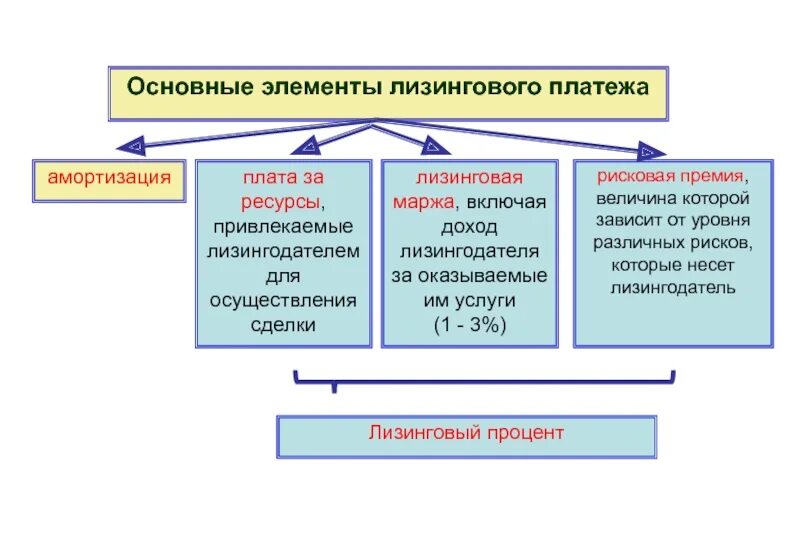 Основные элементы лизингового платежа

амортизация

плата за ресурсы, привлекаемые лизингодателем для осуществления сделки

лизинговая маржа, включая доход лизингодателя за оказываемые им услуги (1 - 3%)

рисковая премия, величина которой зависит от уровня различных рисков, которые несет лизингодатель

Лизинговый процент